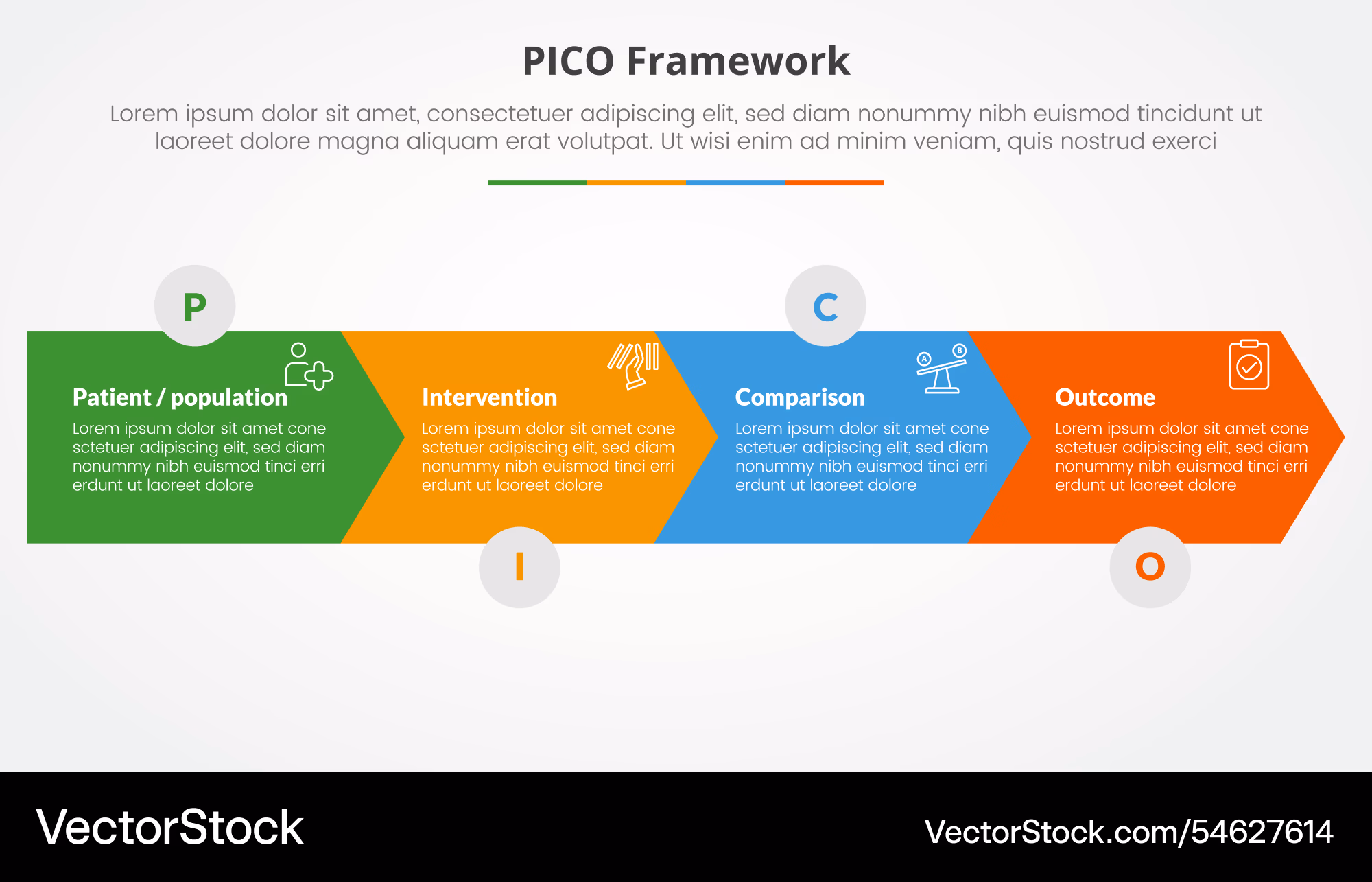 PICO Framework

Lorem ipsum dolor sit amet, consectetuer adipiscing elit, sed diam nonummy nibh euismod tincidunt ut laoreet dolore magna aliquam erat volutpat. Ut wisi enim ad minim veniam, quis nostrud exerci

P

Patient / population

Lorem ipsum dolor sit amet cone sctetuer adipiscing elit, sed diam nonummy nibh euismod tinci erri erdunt ut laoreet dolore

Intervention

Lorem ipsum dolor sit amet cone sctetuer adipiscing elit, sed diam nonummy nibh euismod tinci erri erdunt ut laoreet dolore

I

C

A B

Comparison

Lorem ipsum dolor sit amet cone sctetuer adipiscing elit, sed diam nonummy nibh euismod tinci erri erdunt ut laoreet dolore

Outcome

Lorem ipsum dolor sit amet cone sctetuer adipiscing elit, sed diam nonummy nibh euismod tinci erri erdunt ut laoreet dolore

O

VectorStock

VectorStock.com/54627614